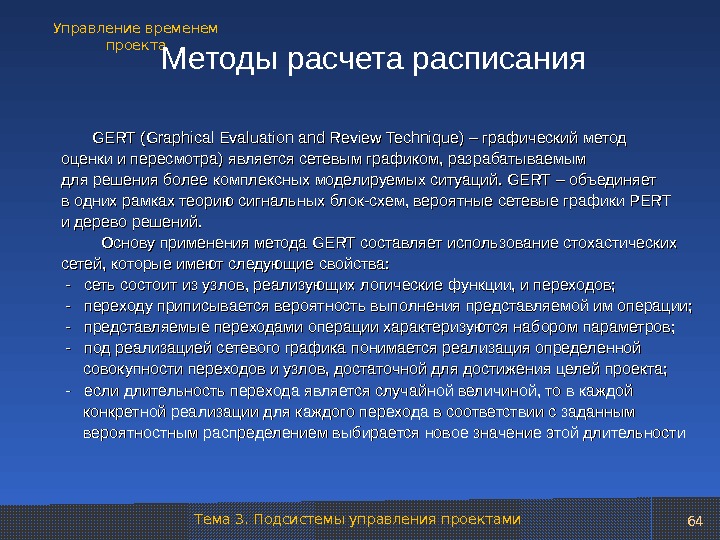 Управление временем проекта

Методы расчета расписания

GERT (Graphical Evaluation and Review Technique) – графический метод оценки и пересмотра) является сетевым графиком, разрабатываемым для решения более комплексных моделируемых ситуаций. GERT – объединяет в одних рамках теорию сигнальных блок-схем, вероятные сетевые графики PERT и дерево решений.

Основу применения метода GERT составляет использование стохастических сетей, которые имеют следующие свойства:
- сеть состоит из узлов, реализующих логические функции, и переходов;
- переходу приписывается вероятность выполнения представляемой им операции;
- представляемые переходами операции характеризуются набором параметров;
- под реализацией сетевого графика понимается реализация определенной совокупности переходов и узлов, достаточной для достижения целей проекта;
- если длительность перехода является случайной величиной, то в каждой конкретной реализации для каждого перехода в соответствии с заданным вероятностным распределением выбирается новое значение этой длительности

Тема 3. Подсистемы управления проектами

64